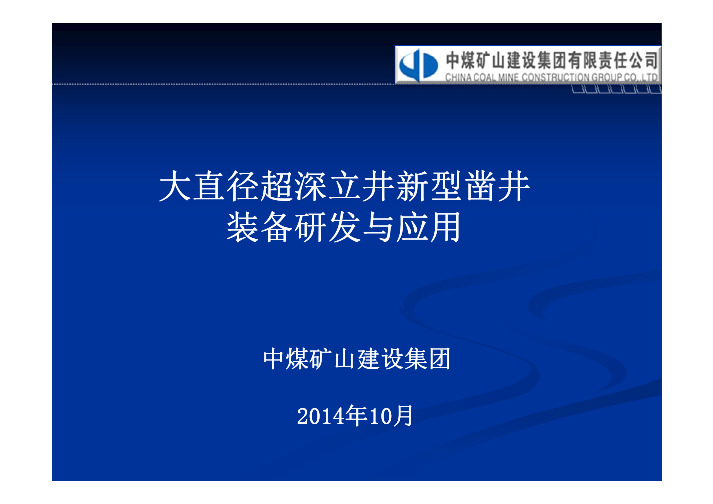 中煤矿山建设集团有限责任公司
CHINA COAL MINE CONSTRUCTION GROUP CO.,LTD

大直径超深立井新型凿井装备研发与应用

中煤矿山建设集团

2014年10月